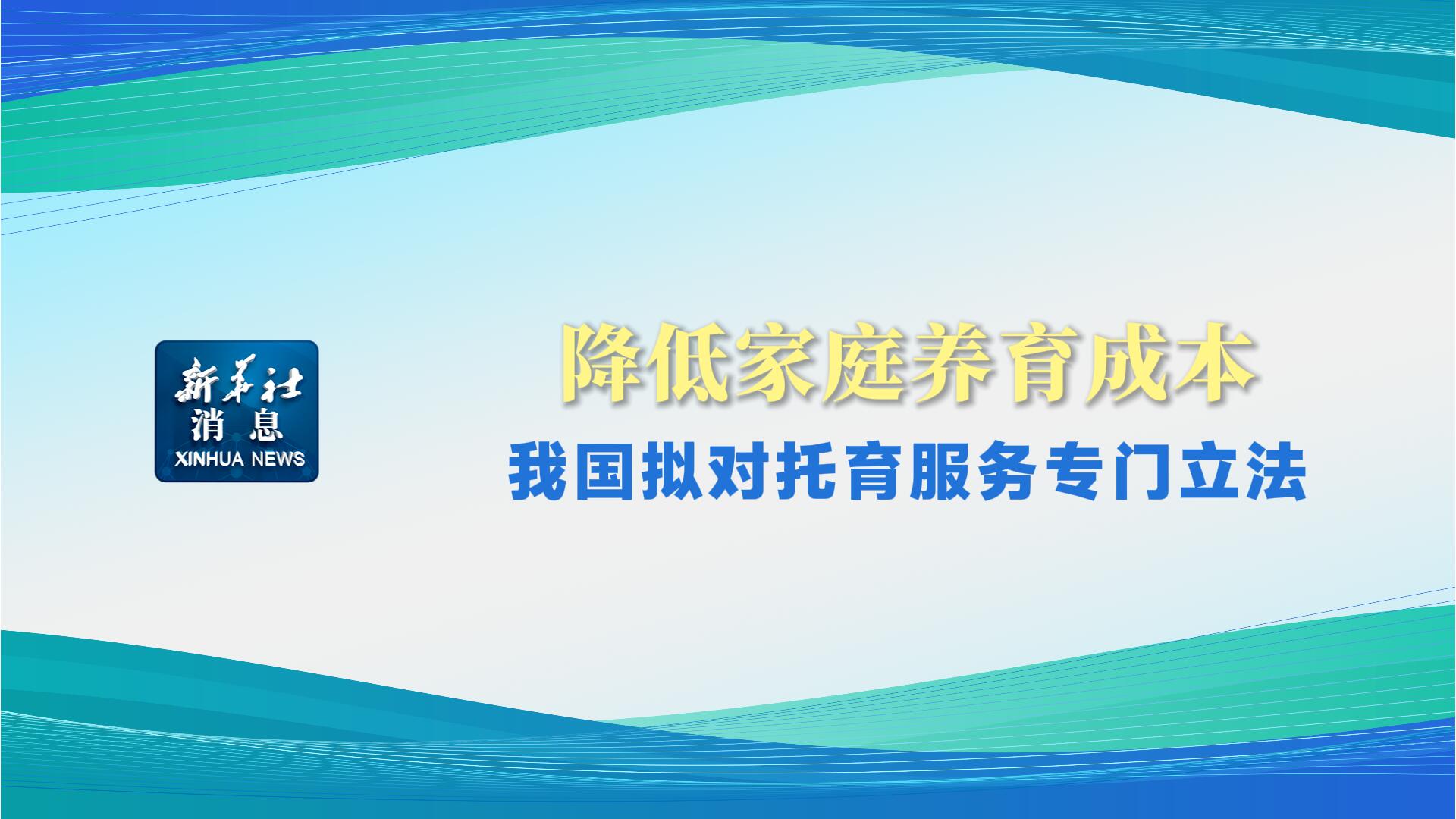 新华社
消息
XINHUA NEWS

降低家庭养育成本
我国拟对托育服务专门立法